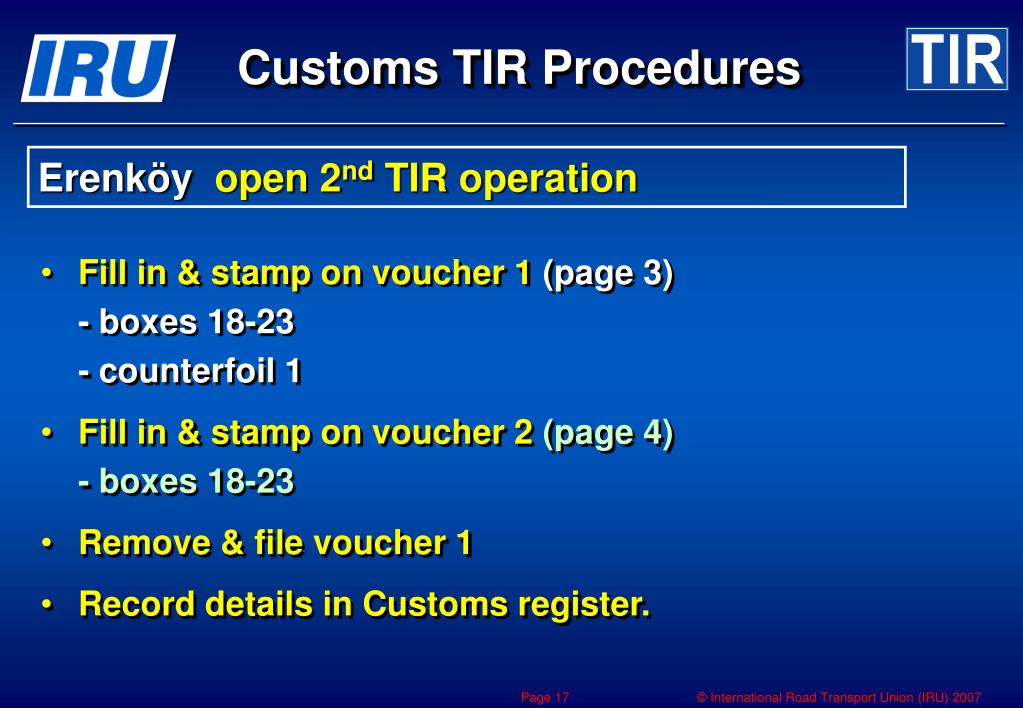 IRU

Customs TIR Procedures

TIR

Erenköy open 2$^{nd}$ TIR operation

• Fill in & stamp on voucher 1 (page 3)
- boxes 18-23
- counterfoil 1

• Fill in & stamp on voucher 2 (page 4)
- boxes 18-23

• Remove & file voucher 1

• Record details in Customs register.

Page 17

© International Road Transport Union (IRU) 2007